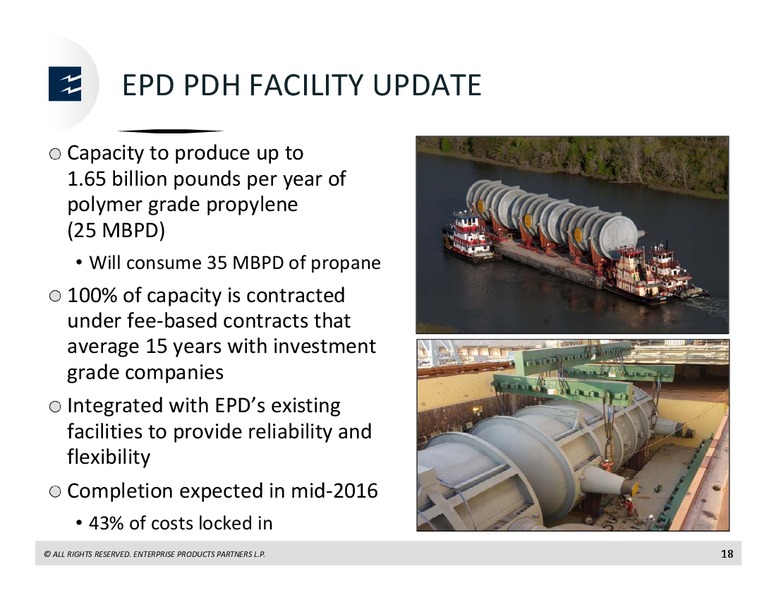 EPD PDH FACILITY UPDATE

○ Capacity to produce up to 1.65 billion pounds per year of polymer grade propylene (25 MBPD)

• Will consume 35 MBPD of propane

○ 100% of capacity is contracted under fee-based contracts that average 15 years with investment grade companies

○ Integrated with EPD's existing facilities to provide reliability and flexibility

○ Completion expected in mid-2016

• 43% of costs locked in

© ALL RIGHTS RESERVED. ENTERPRISE PRODUCTS PARTNERS L.P.

18